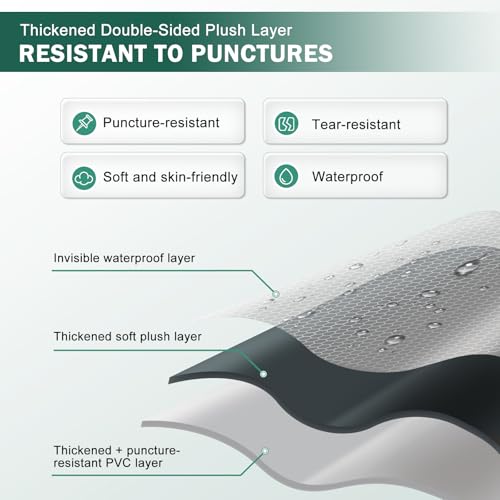 Thickened Double-Sided Plush Layer
RESISTANT TO PUNCTURES

Puncture-resistant

Tear-resistant

Soft and skin-friendly

Waterproof

Invisible waterproof layer

Thickened soft plush layer

Thickened + puncture-resistant PVC layer